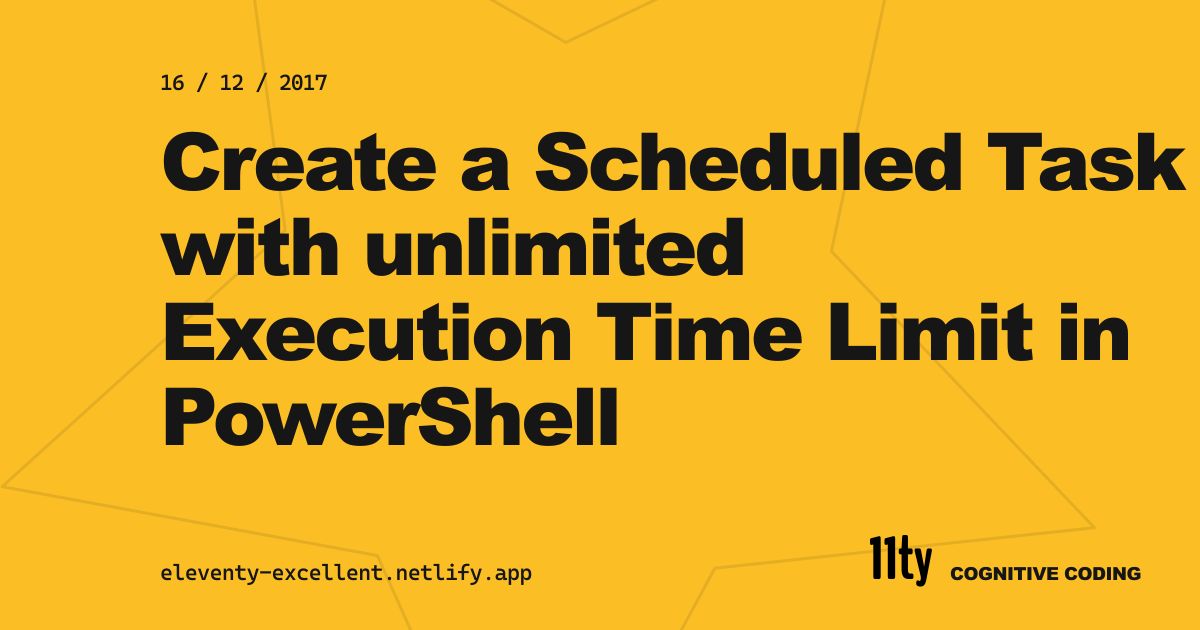 16 / 12 / 2017

Create a Scheduled Task with unlimited Execution Time Limit in PowerShell

eleventy-excellent.netlify.app

11ty COGNITIVE CODING